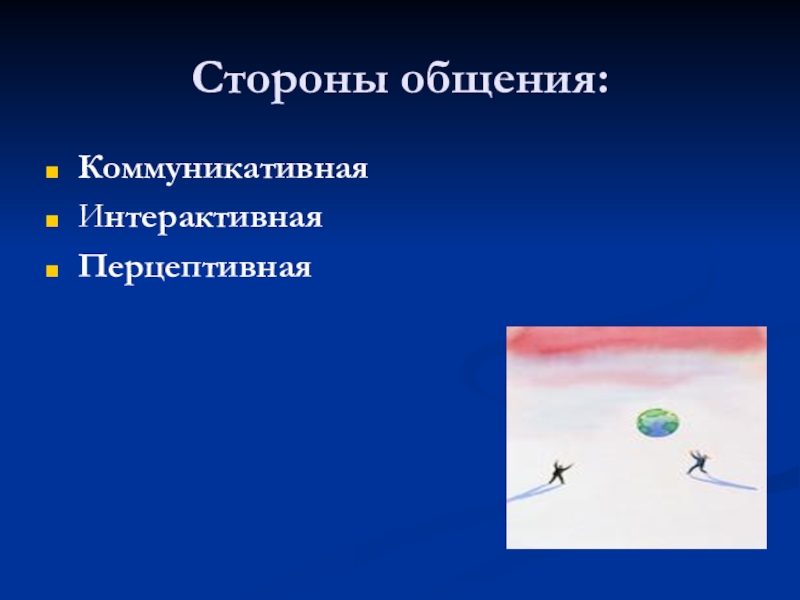 Стороны общения:

Коммуникативная
Интерактивная
Перцептивная